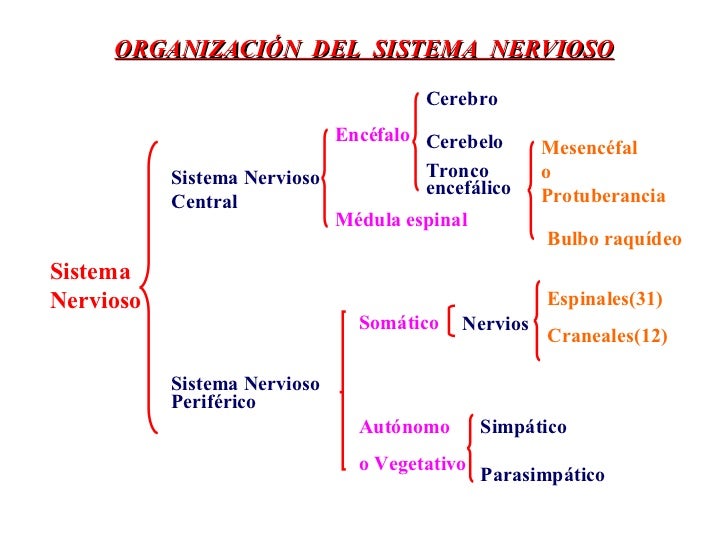 ORGANIZACIÓN DEL SISTEMA NERVIOSO

Sistema Nervioso

Sistema Nervioso Central

Encéfalo

Cerebro

Cerebelo

Tronco encefálico

Mesencéfal o

Protuberancia

Bulbo raquídeo

Médula espinal

Sistema Nervioso Periférico

Somático

Nervios

Espinales(31)

Craneales(12)

Autónomo o Vegetativo

Simpático

Parasimpático